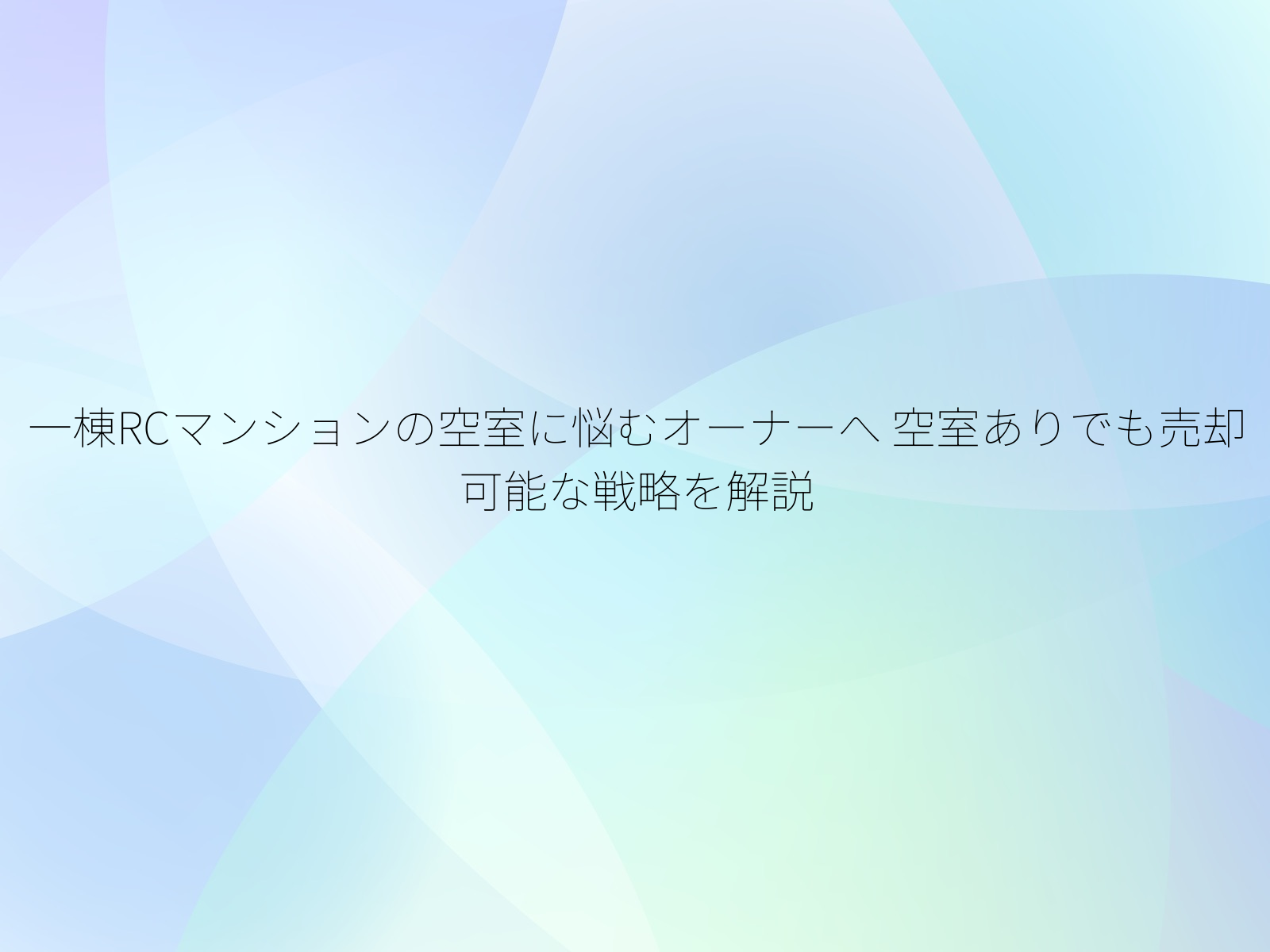 一棟RCマンションの空室に悩むオーナーへ 空室ありでも売却可能な戦略を解説